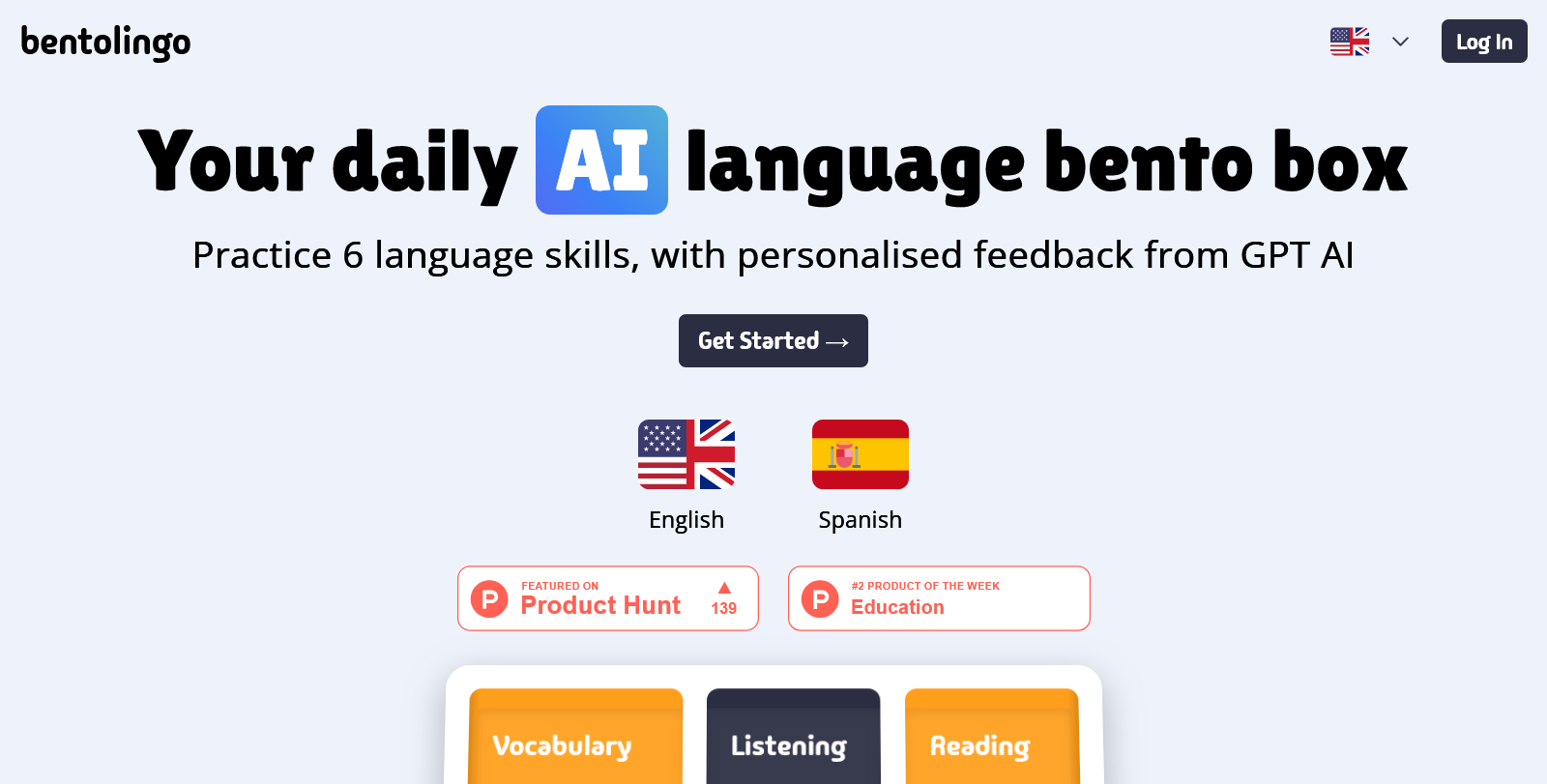 bentolingo

Log In

Your daily AI language bento box

Practice 6 language skills, with personalised feedback from GPT AI

Get Started →

English

Spanish

P FEATURED ON Product Hunt 139

P #2 PRODUCT OF THE WEEK Education

Vocabulary

Listening

Reading